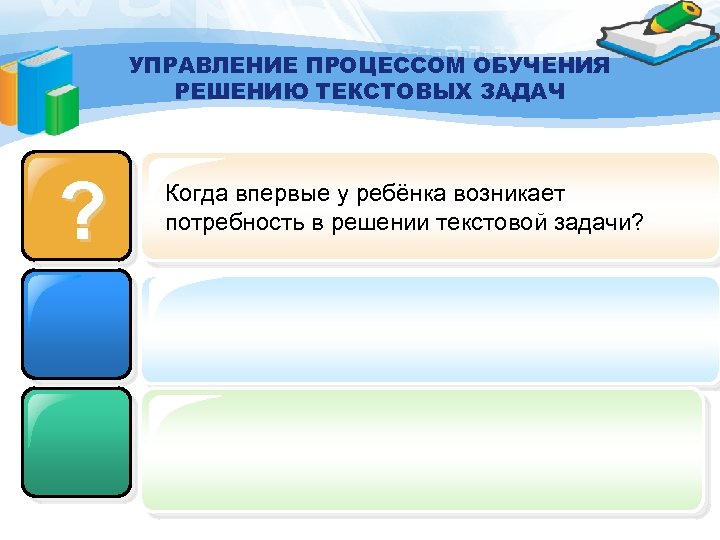 УПРАВЛЕНИЕ ПРОЦЕССОМ ОБУЧЕНИЯ РЕШЕНИЮ ТЕКСТОВЫХ ЗАДАЧ

?

Когда впервые у ребёнка возникает потребность в решении текстовой задачи?